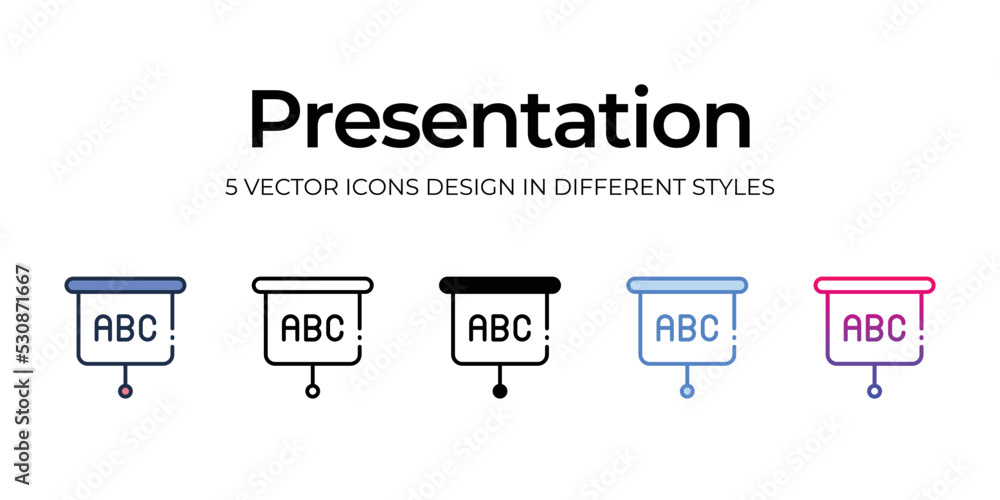 Presentation

5 VECTOR ICONS DESIGN IN DIFFERENT STYLES

ABC

ABC

ABC

ABC

ABC

Adobe Stock | #530871667